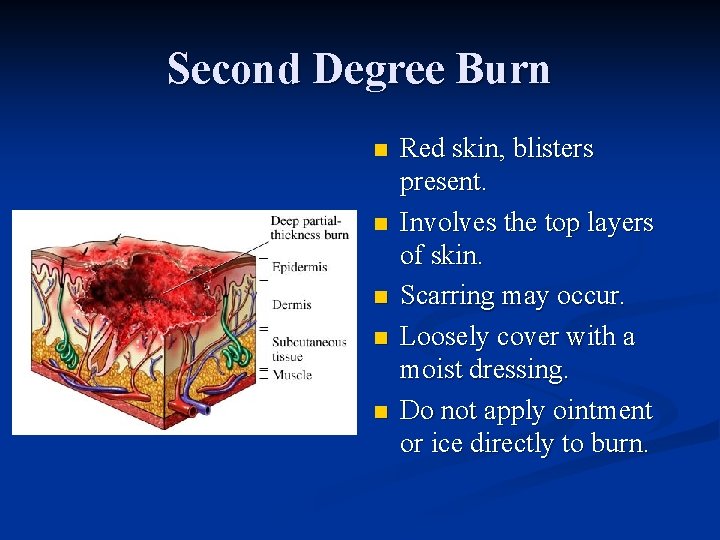 Second Degree Burn

Deep partial-thickness burn
Epidermis
Dermis
Subcutaneous tissue
Muscle

- Red skin, blisters present.
- Involves the top layers of skin.
- Scarring may occur.
- Loosely cover with a moist dressing.
- Do not apply ointment or ice directly to burn.